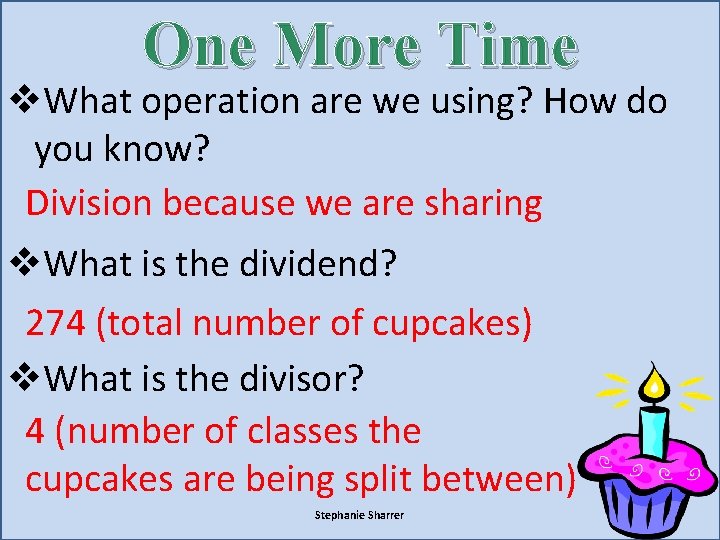 One More Time

❖What operation are we using? How do you know?

Division because we are sharing

❖What is the dividend?

274 (total number of cupcakes)

❖What is the divisor?

4 (number of classes the cupcakes are being split between)

Stephanie Sharrer